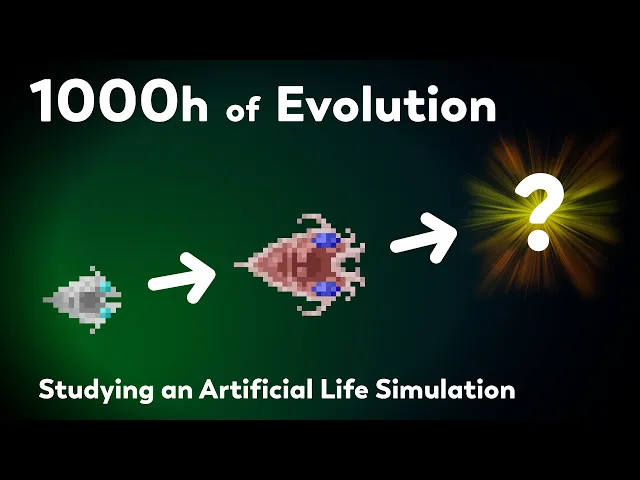 1000h of Evolution

?

Studying an Artificial Life Simulation